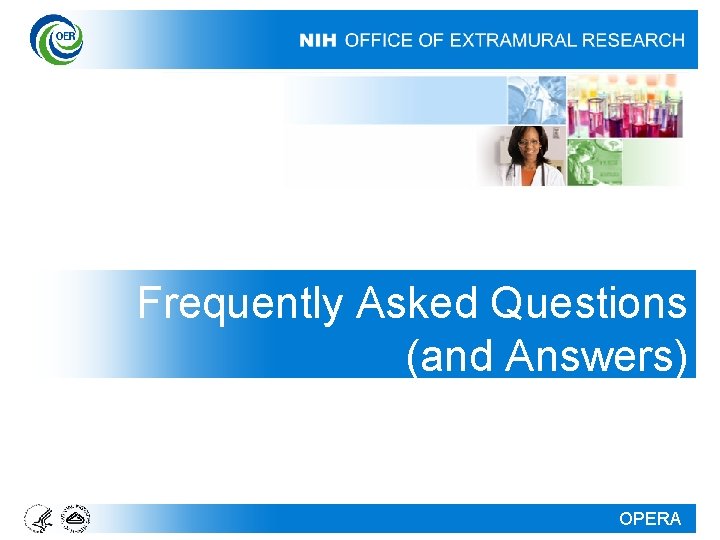 OER

NIH OFFICE OF EXTRAMURAL RESEARCH

Frequently Asked Questions (and Answers)

OPERA